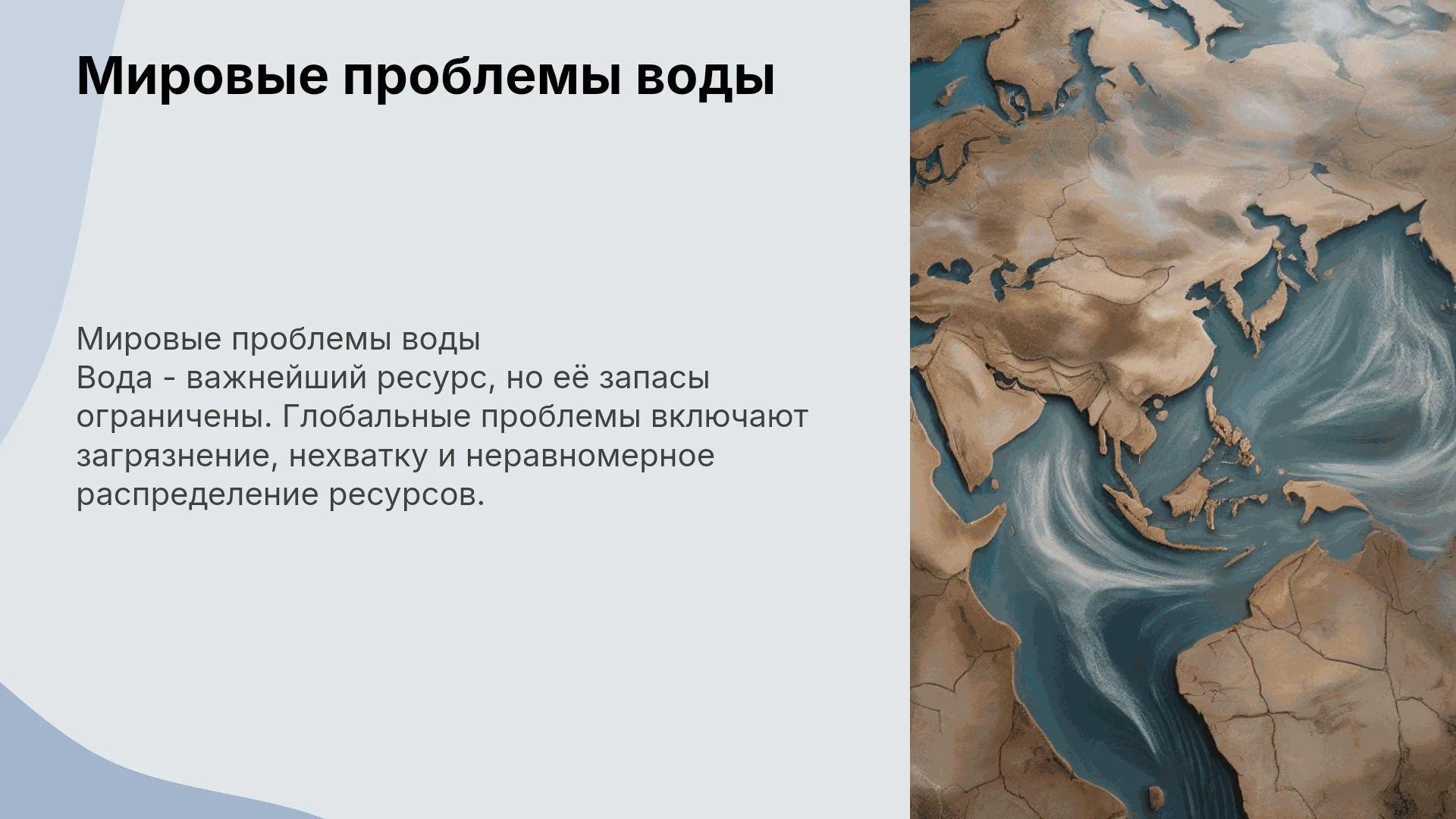 Мировые проблемы воды

Мировые проблемы воды
Вода - важнейший ресурс, но её запасы ограничены. Глобальные проблемы включают загрязнение, нехватку и неравномерное распределение ресурсов.